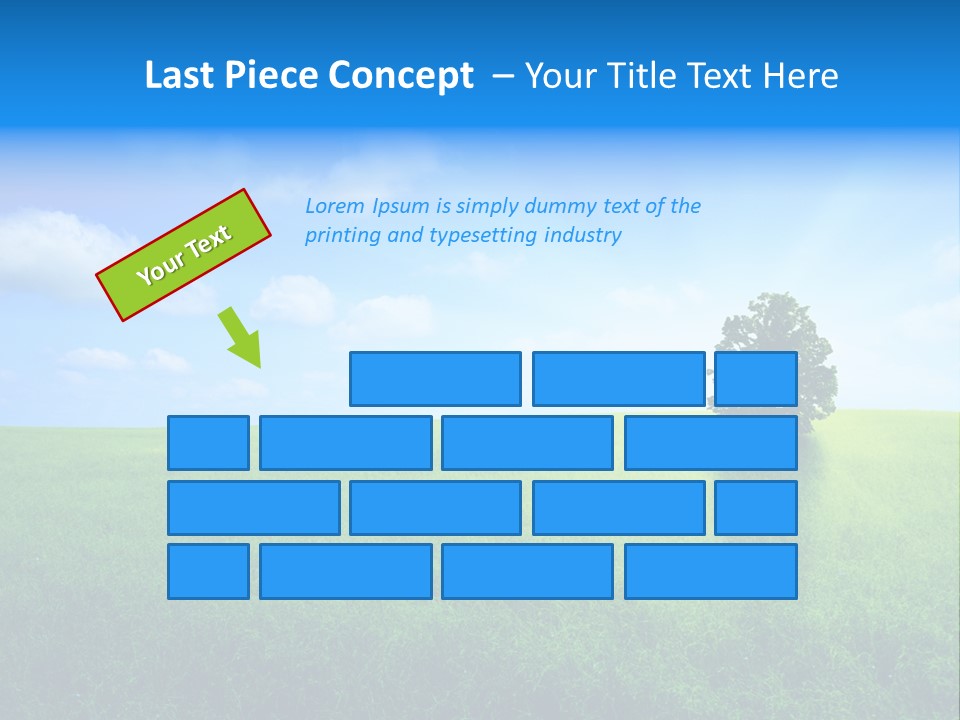 Last Piece Concept – Your Title Text Here

Your Text

Lorem Ipsum is simply dummy text of the printing and typesetting industry